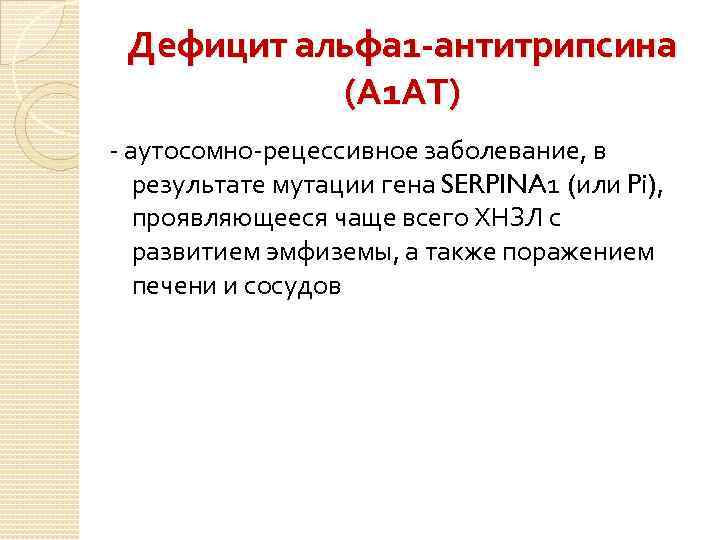 Дефицит альфа1-антитрипсина (А1АТ)

- аутосомно-рецессивное заболевание, в результате мутации гена SERPINA1 (или Pi), проявляющееся чаще всего ХНЗЛ с развитием эмфиземы, а также поражением печени и сосудов